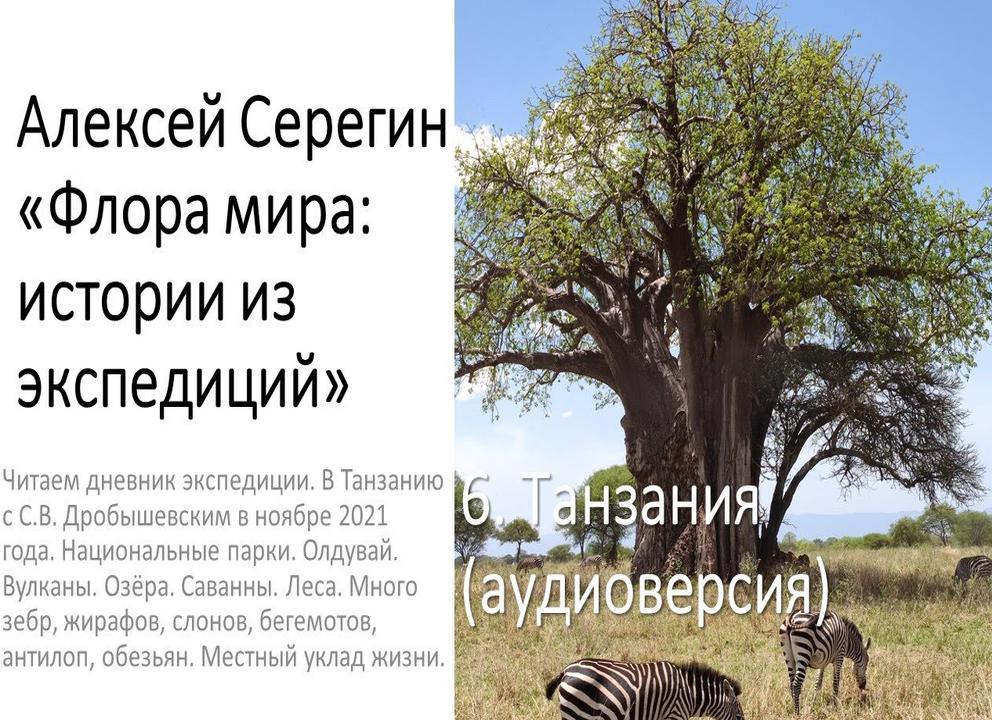 Алексей Серегин
«Флора мира: истории из экспедиций»

Читаем дневник экспедиции. В Танзанию с С.В. Дробышевским в ноябре 2021 года. Национальные парки. Олдувай. Вулканы. Озёра. Саванны. Леса. Много зебр, жирафов, слонов, бегемотов, антилоп, обезьян. Местный уклад жизни.

6. Танзания (аудиоверсия)